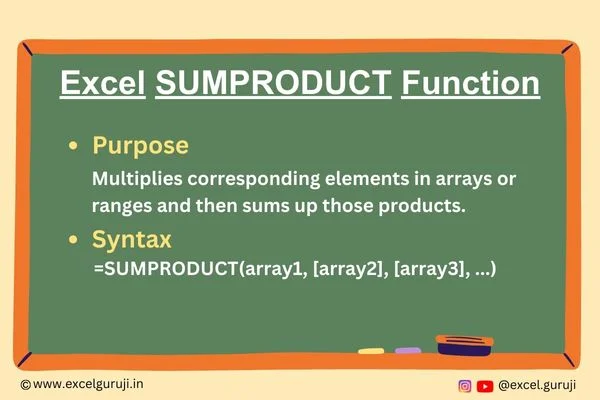 Excel SUMPRODUCT Function

• Purpose

Multiplies corresponding elements in arrays or ranges and then sums up those products.

• Syntax

=SUMPRODUCT(array1, [array2], [array3], ...)

©www.excelguruji.in

@excel.guruji